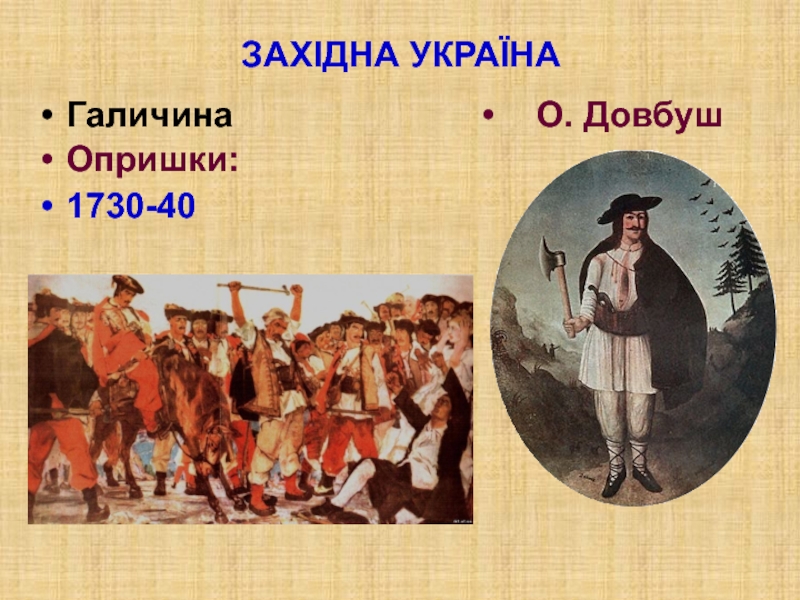 ЗАХІДНА УКРАЇНА

• Галичина
• Опришки:
• 1730-40

• О. Довбуш